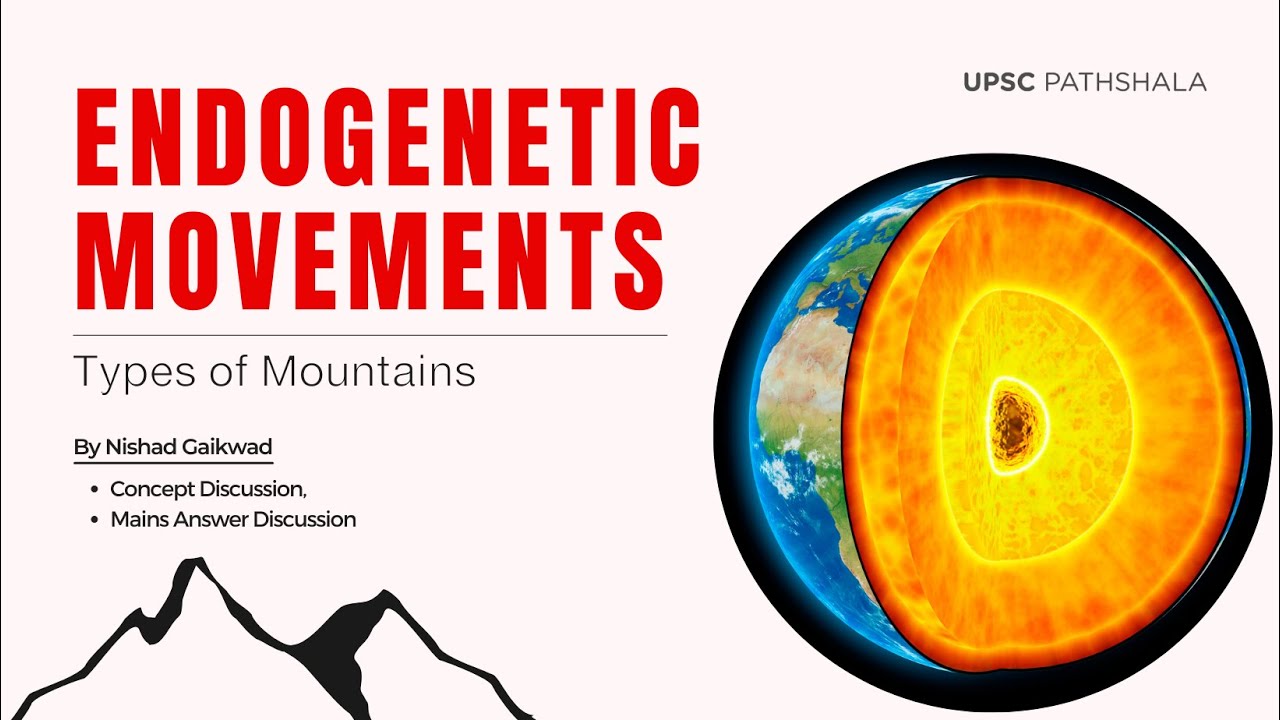 UPSC PATHSHALA

ENDOGENETIC MOVEMENTS

Types of Mountains

By Nishad Gaikwad

• Concept Discussion,
• Mains Answer Discussion